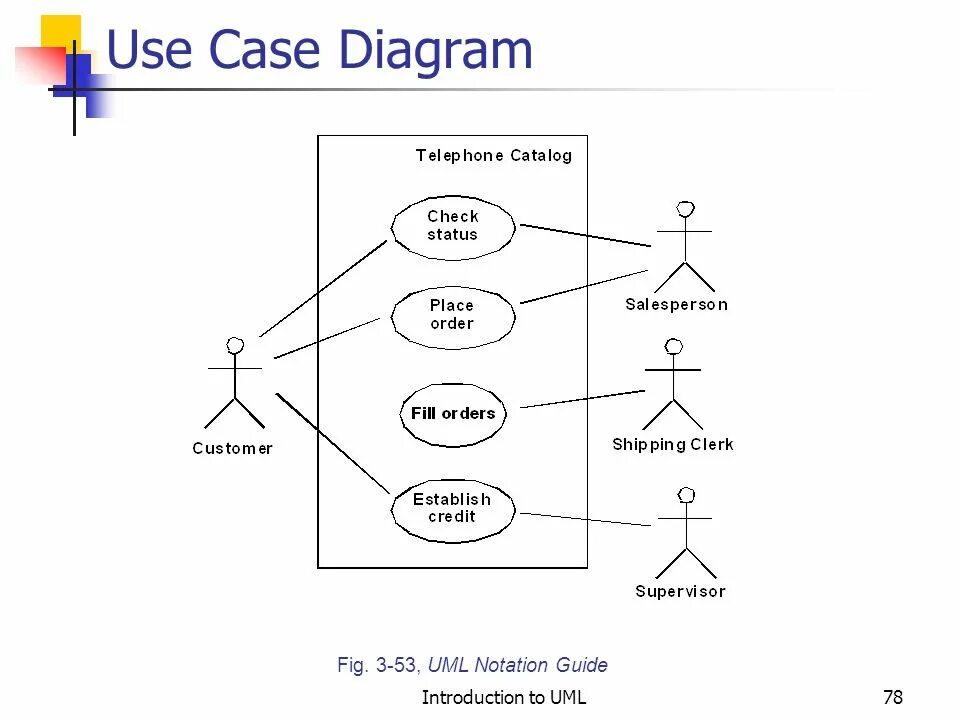 Use Case Diagram

Telephone Catalog

Check status

Place order

Fill orders

Establish credit

Customer

Salesperson

Shipping Clerk

Supervisor

Fig. 3-53, UML Notation Guide

Introduction to UML

78